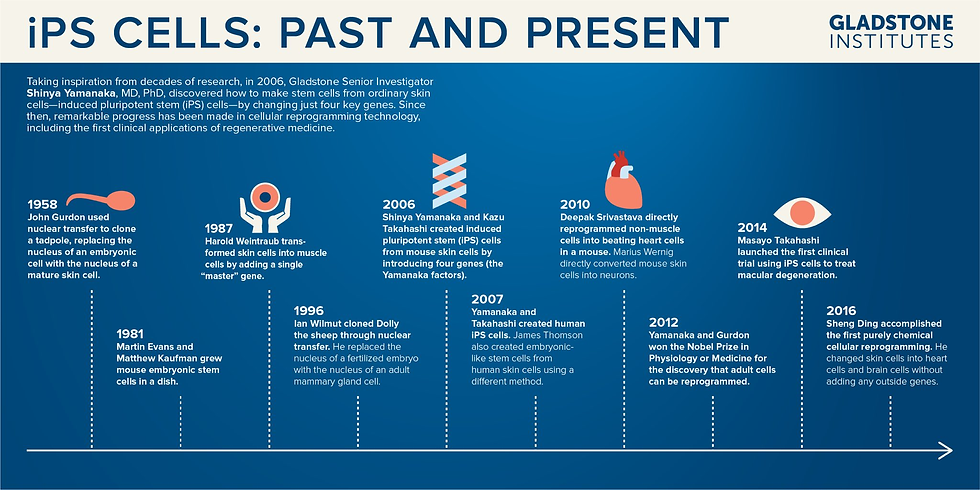 iPS CELLS: PAST AND PRESENT

GLADSTONE INSTITUTES

Taking inspiration from decades of research, in 2006, Gladstone Senior Investigator Shinya Yamanaka, MD, PhD, discovered how to make stem cells from ordinary skin cells—induced pluripotent stem (iPS) cells—by changing just four key genes. Since then, remarkable progress has been made in cellular reprogramming technology, including the first clinical applications of regenerative medicine.

1958
John Gurdon used nuclear transfer to clone a tadpole, replacing the nucleus of an embryonic cell with the nucleus of a mature skin cell.

1981
Martin Evans and Matthew Kaufman grew mouse embryonic stem cells in a dish.

1987
Harold Weintraub transformed skin cells into muscle cells by adding a single "master" gene.

1996
Ian Wilmut cloned Dolly the sheep through nuclear transfer. He replaced the nucleus of a fertilized embryo with the nucleus of an adult mammary gland cell.

2006
Shinya Yamanaka and Kazu Takahashi created induced pluripotent stem (iPS) cells from mouse skin cells by introducing four genes (the Yamanaka factors).

2007
Yamanaka and Takahashi created human iPS cells. James Thomson also created embryonic-like stem cells from human skin cells using a different method.

2010
Deepak Srivastava directly reprogrammed non-muscle cells into beating heart cells in a mouse. Marius Wernig directly converted mouse skin cells into neurons.

2012
Yamanaka and Gurdon won the Nobel Prize in Physiology or Medicine for the discovery that adult cells can be reprogrammed.

2014
Masayo Takahashi launched the first clinical trial using iPS cells to treat macular degeneration.

2016
Sheng Ding accomplished the first purely chemical cellular reprogramming. He changed skin cells into heart cells and brain cells without adding any outside genes.